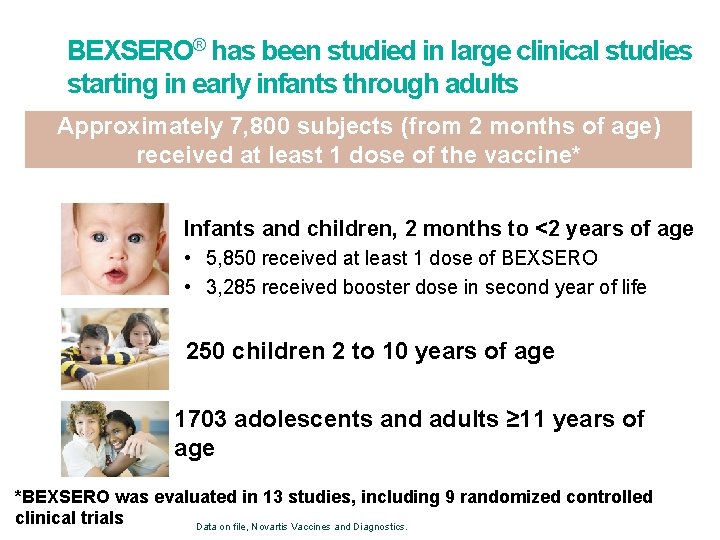 BEXSERO® has been studied in large clinical studies starting in early infants through adults

Approximately 7,800 subjects (from 2 months of age) received at least 1 dose of the vaccine*

Infants and children, 2 months to <2 years of age

• 5,850 received at least 1 dose of BEXSERO
• 3,285 received booster dose in second year of life

250 children 2 to 10 years of age

1703 adolescents and adults ≥11 years of age

*BEXSERO was evaluated in 13 studies, including 9 randomized controlled clinical trials

Data on file, Novartis Vaccines and Diagnostics.